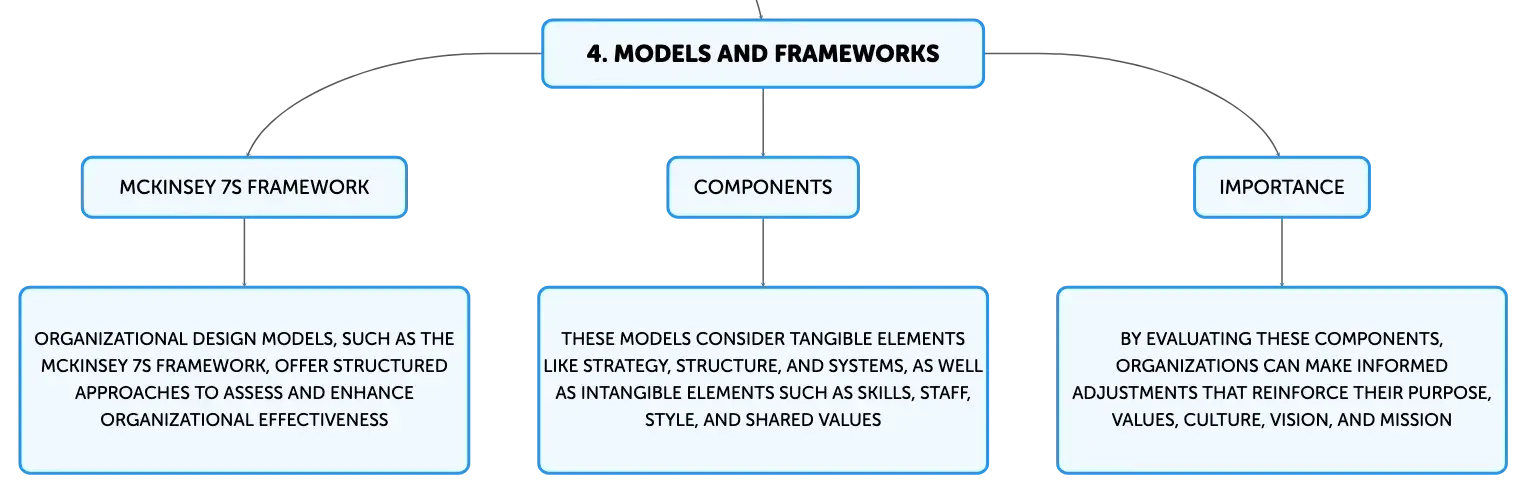 4. MODELS AND FRAMEWORKS

MCKINSEY 7S FRAMEWORK

ORGANIZATIONAL DESIGN MODELS, SUCH AS THE MCKINSEY 7S FRAMEWORK, OFFER STRUCTURED APPROACHES TO ASSESS AND ENHANCE ORGANIZATIONAL EFFECTIVENESS

COMPONENTS

THESE MODELS CONSIDER TANGIBLE ELEMENTS LIKE STRATEGY, STRUCTURE, AND SYSTEMS, AS WELL AS INTANGIBLE ELEMENTS SUCH AS SKILLS, STAFF, STYLE, AND SHARED VALUES

IMPORTANCE

BY EVALUATING THESE COMPONENTS, ORGANIZATIONS CAN MAKE INFORMED ADJUSTMENTS THAT REINFORCE THEIR PURPOSE, VALUES, CULTURE, VISION, AND MISSION